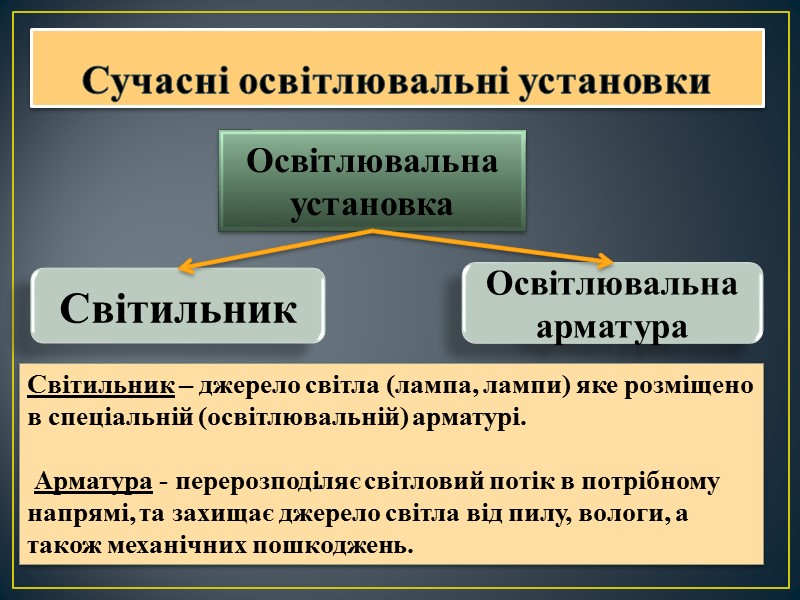 Сучасні освітлювальні установки

Освітлювальна установка

Світильник

Освітлювальна арматура

Світильник – джерело світла (лампа, лампи) яке розміщено в спеціальній (освітлювальній) арматурі.

Арматура - перерозподіляє світловий потік в потрібному напрямі, та захищає джерело світла від пилу, вологи, а також механічних пошкоджень.